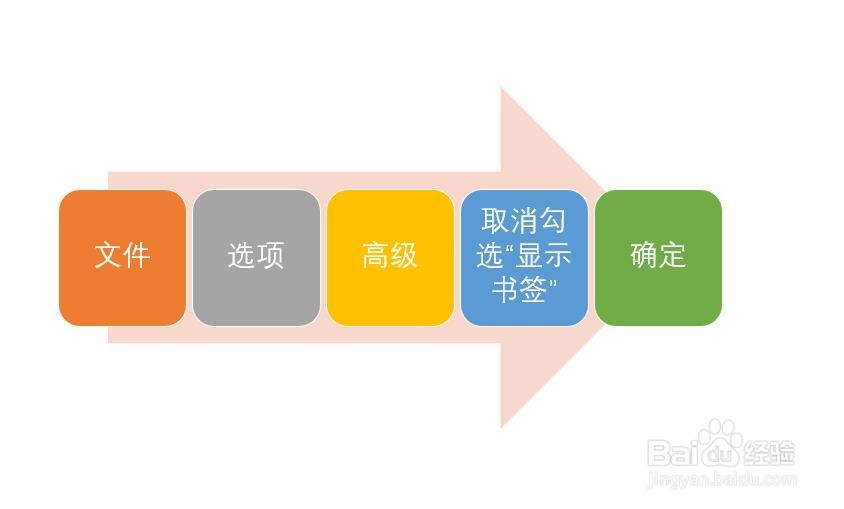 文件

选项

高级

取消勾选“显示书签”

确定

Baidu经验
jingyan.baidu.com